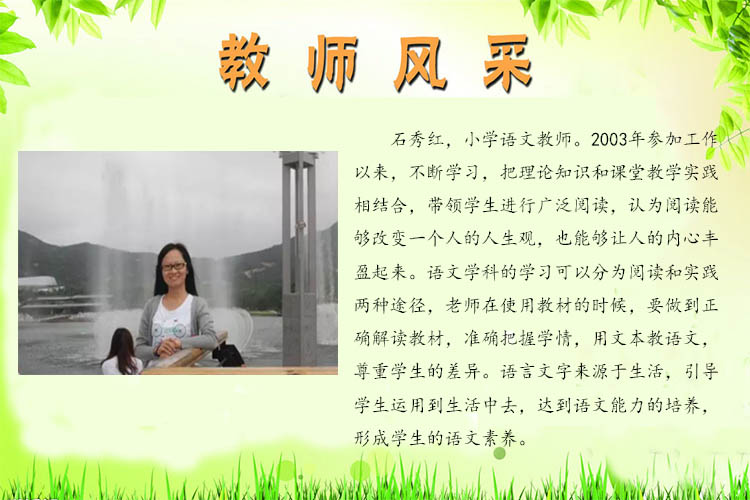 教师风采

石秀红，小学语文教师。2003年参加工作以来，不断学习，把理论知识和课堂教学实践相结合，带领学生进行广泛阅读，认为阅读能够改变一个人的人生观，也能够让人的内心丰盈起来。语文学科的学习可以分为阅读和实践两种途径，老师在使用教材的时候，要做到正确解读教材，准确把握学情，用文本教语文，尊重学生的差异。语言文字来源于生活，引导学生运用到生活中去，达到语文能力的培养，形成学生的语文素养。